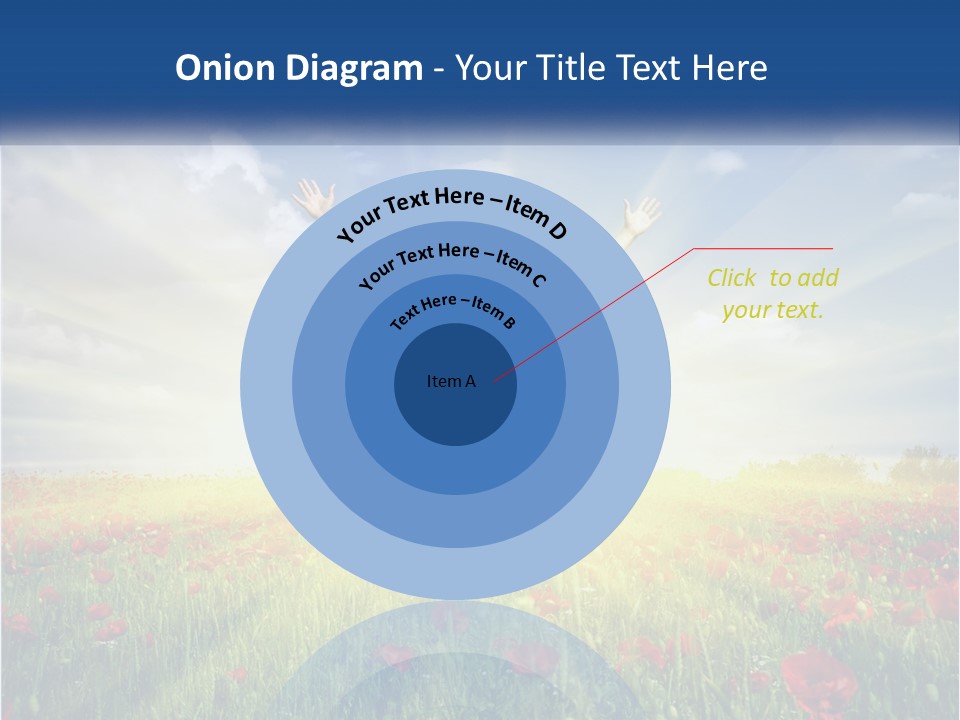 Onion Diagram - Your Title Text Here

Your Text Here – Item D

Your Text Here – Item C

Text Here – Item B

Item A

Click to add your text.